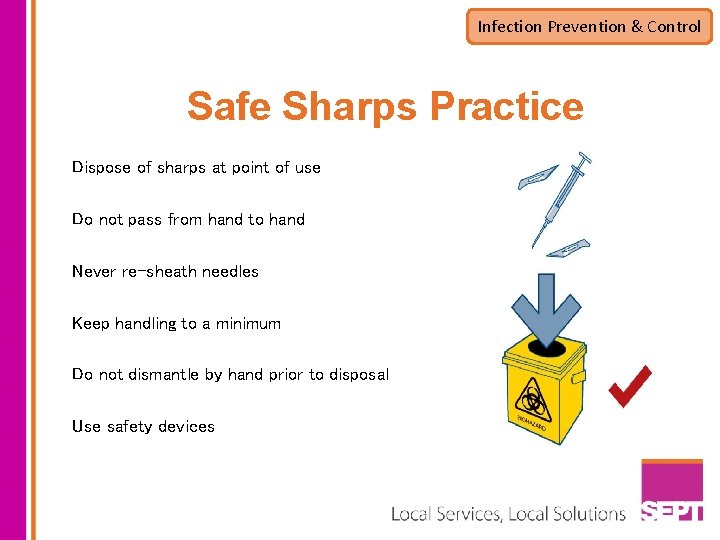 Infection Prevention & Control

Safe Sharps Practice

Dispose of sharps at point of use

Do not pass from hand to hand

Never re-sheath needles

Keep handling to a minimum

Do not dismantle by hand prior to disposal

Use safety devices

BIOHAZARD

Local Services, Local Solutions

SEPT